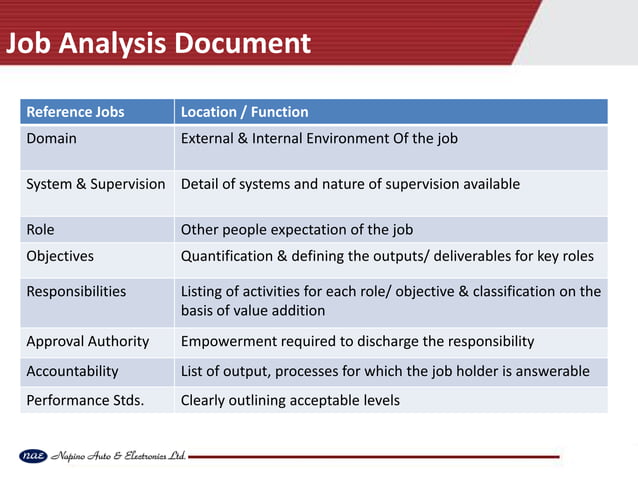 Job Analysis Document

| Reference Jobs | Location / Function |
|---|---|
| Domain | External & Internal Environment Of the job |
| System & Supervision | Detail of systems and nature of supervision available |
| Role | Other people expectation of the job |
| Objectives | Quantification & defining the outputs/ deliverables for key roles |
| Responsibilities | Listing of activities for each role/ objective & classification on the basis of value addition |
| Approval Authority | Empowerment required to discharge the responsibility |
| Accountability | List of output, processes for which the job holder is answerable |
| Performance Stds. | Clearly outlining acceptable levels |

nae Napino Auto & Electronics Ltd.